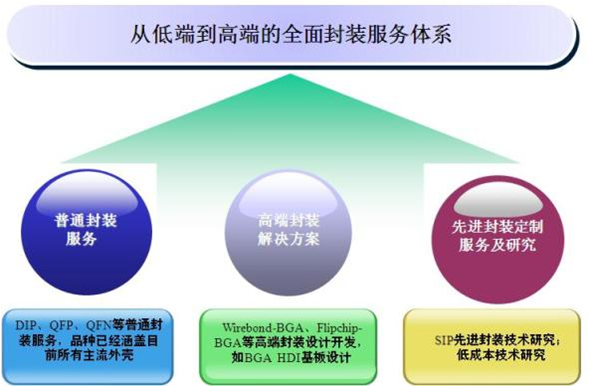 从低端到高端的全面封装服务体系

普通封装服务

高端封装解决方案

先进封装定制服务及研究

DIP、QFP、QFN等普通封装服务，品种已经涵盖目前所有主流外壳

Wirebond-BGA、Flipchip-BGA等高端封装设计开发，如BGA HDI基板设计

SIP先进封装技术研究；低成本技术研究